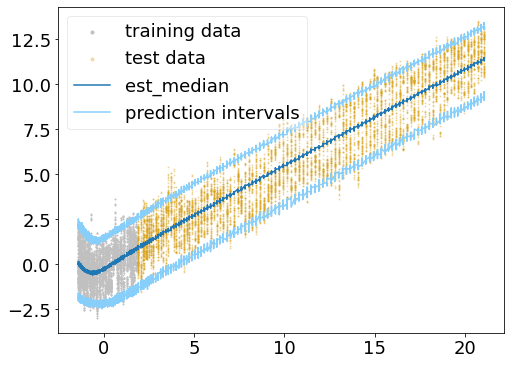 training data
test data
est_median
prediction intervals

12.5
10.0
7.5
5.0
2.5
0.0
−2.5

0
5
10
15
20